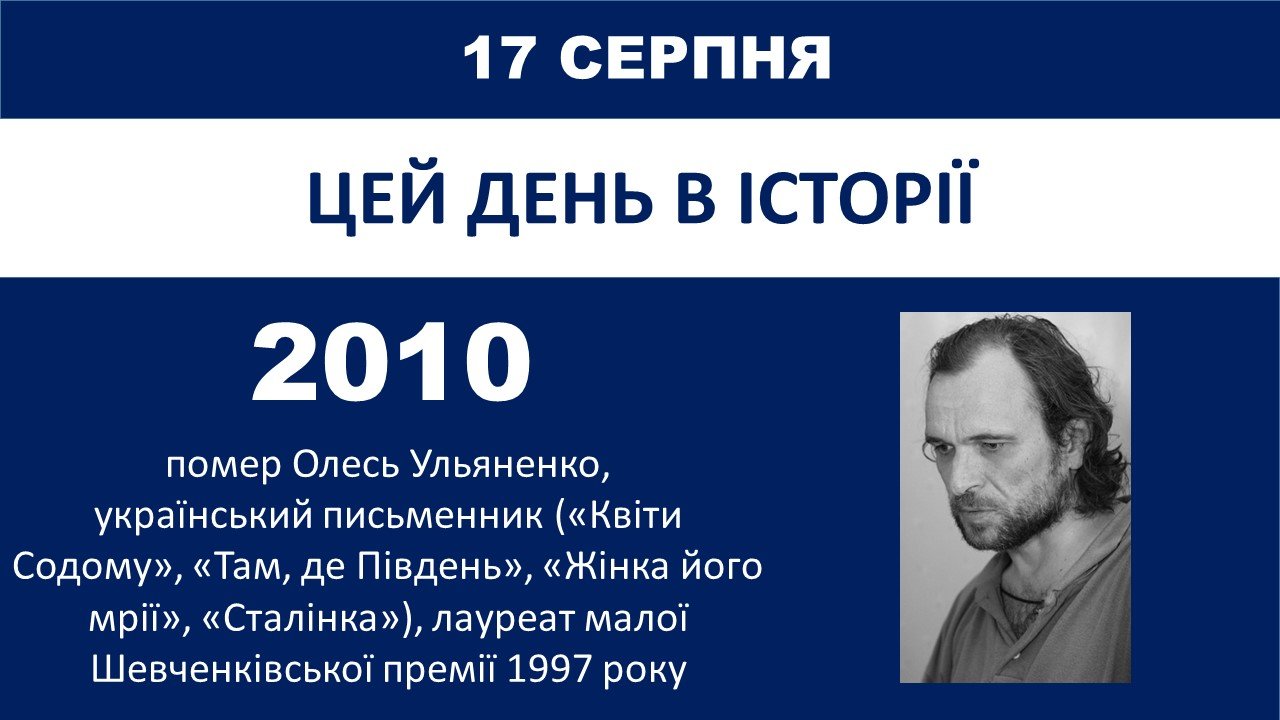 17 СЕРПНЯ

ЦЕЙ ДЕНЬ В ІСТОРІЇ

2010

помер Олесь Ульяненко, український письменник («Квіти Содому», «Там, де Південь», «Жінка його мрії», «Сталінка»), лауреат малої Шевченківської премії 1997 року